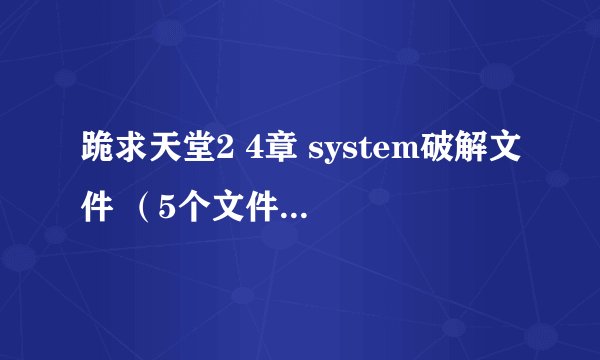 跪求天堂2 4章 system破解文件 （5个文件...